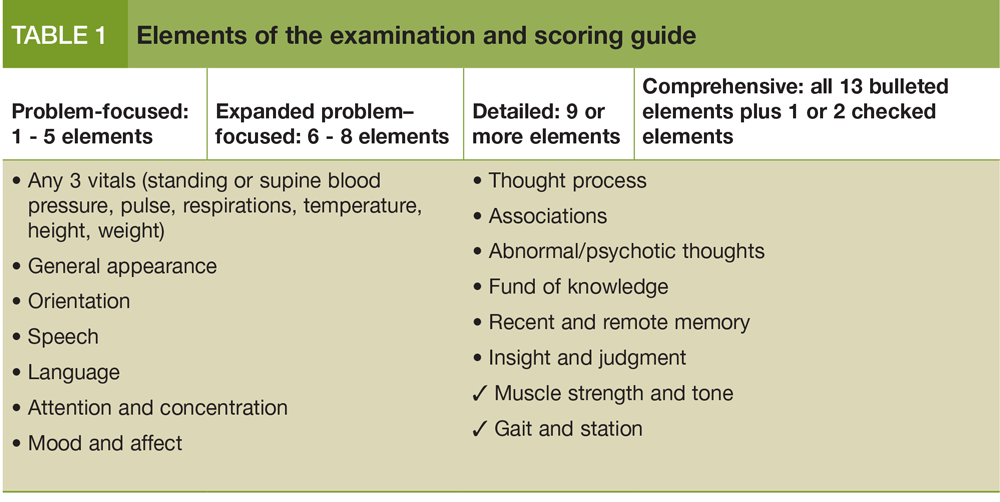 TABLE 1 Elements of the examination and scoring guide

| Problem-focused: 1 - 5 elements | Expanded problem–focused: 6 - 8 elements | Detailed: 9 or more elements | Comprehensive: all 13 bulleted elements plus 1 or 2 checked elements |
|---|---|---|---|

• Any 3 vitals (standing or supine blood pressure, pulse, respirations, temperature, height, weight)
• General appearance
• Orientation
• Speech
• Language
• Attention and concentration
• Mood and affect

• Thought process
• Associations
• Abnormal/psychotic thoughts
• Fund of knowledge
• Recent and remote memory
• Insight and judgment
✓ Muscle strength and tone
✓ Gait and station